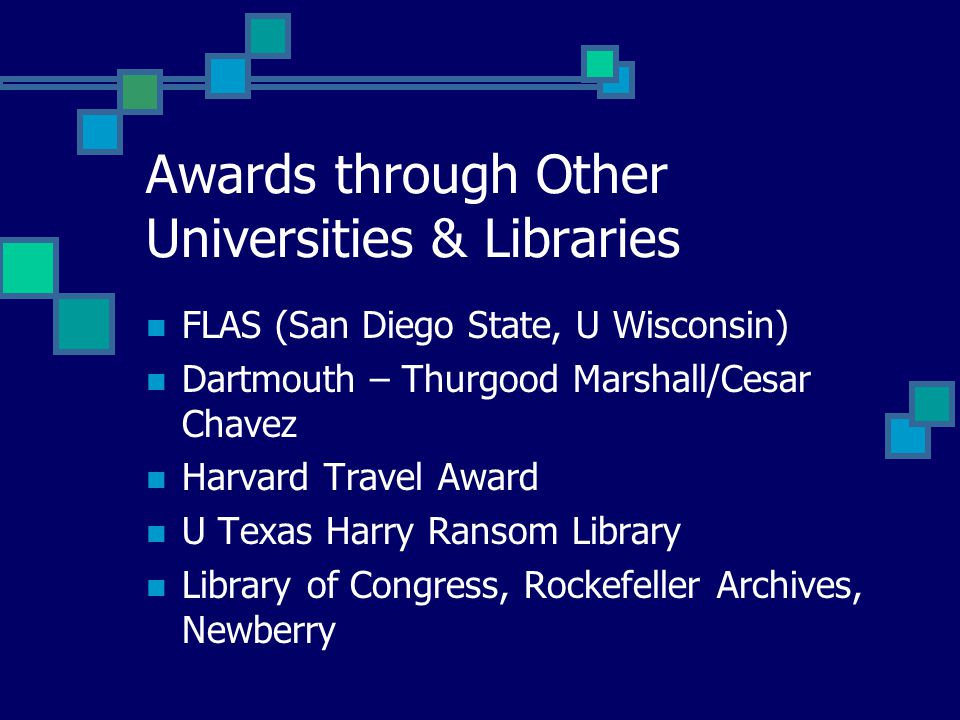 Awards through Other Universities & Libraries

- FLAS (San Diego State, U Wisconsin)
- Dartmouth – Thurgood Marshall/Cesar Chavez
- Harvard Travel Award
- U Texas Harry Ransom Library
- Library of Congress, Rockefeller Archives, Newberry